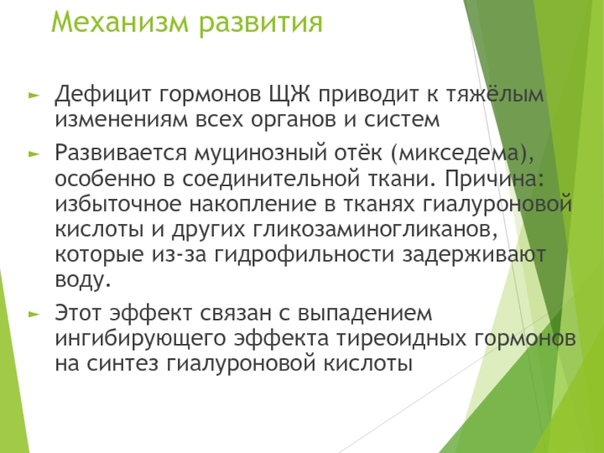 Механизм развития

► Дефицит гормонов ЩЖ приводит к тяжёлым изменениям всех органов и систем

► Развивается муцинозный отёк (микседема), особенно в соединительной ткани. Причина: избыточное накопление в тканях гиалуроновой кислоты и других гликозаминогликанов, которые из-за гидрофильности задерживают воду.

► Этот эффект связан с выпадением ингибирующего эффекта тиреоидных гормонов на синтез гиалуроновой кислоты